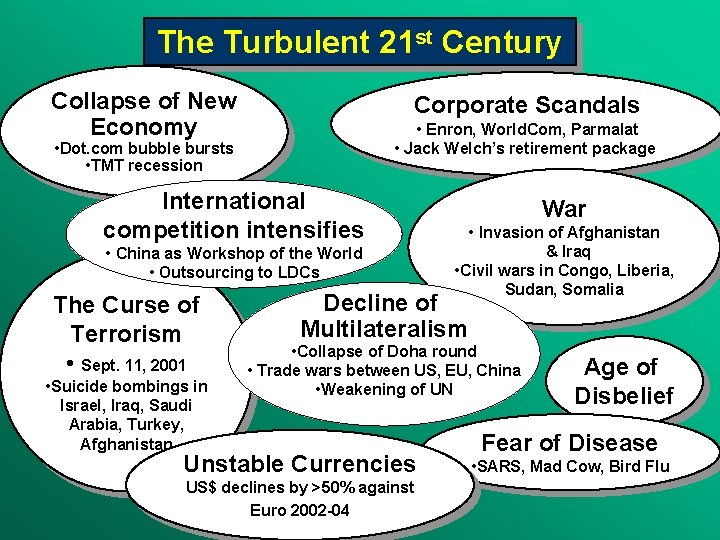 The Turbulent 21$^{st}$ Century

Collapse of New Economy
•Dot.com bubble bursts
•TMT recession

Corporate Scandals
• Enron, WorldCom, Parmalat
• Jack Welch's retirement package

International competition intensifies
• China as Workshop of the World
• Outsourcing to LDCs

War
• Invasion of Afghanistan & Iraq
•Civil wars in Congo, Liberia, Sudan, Somalia

The Curse of Terrorism
• Sept. 11, 2001
•Suicide bombings in Israel, Iraq, Saudi Arabia, Turkey, Afghanistan

Decline of Multilateralism
•Collapse of Doha round
• Trade wars between US, EU, China
•Weakening of UN

Age of Disbelief

Fear of Disease
•SARS, Mad Cow, Bird Flu

Unstable Currencies
US$ declines by >50% against Euro 2002-04